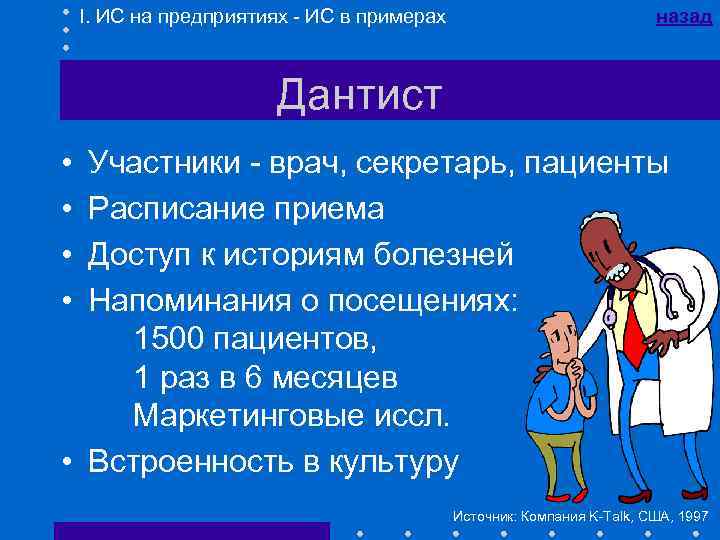 I. ИС на предприятиях - ИС в примерах

назад

Дантист

• Участники - врач, секретарь, пациенты
• Расписание приема
• Доступ к историям болезней
• Напоминания о посещениях:
1500 пациентов,
1 раз в 6 месяцев
Маркетинговые иссл.
• Встроенность в культуру

Источник: Компания K-Talk, США, 1997